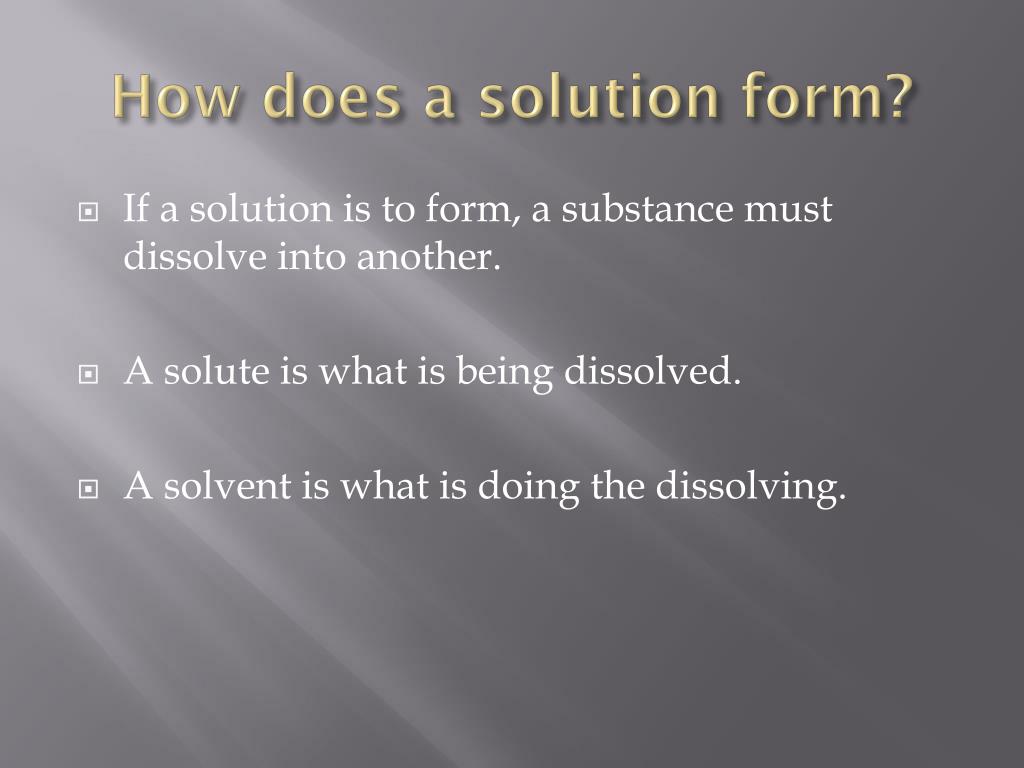 How does a solution form?

If a solution is to form, a substance must dissolve into another.

A solute is what is being dissolved.

A solvent is what is doing the dissolving.